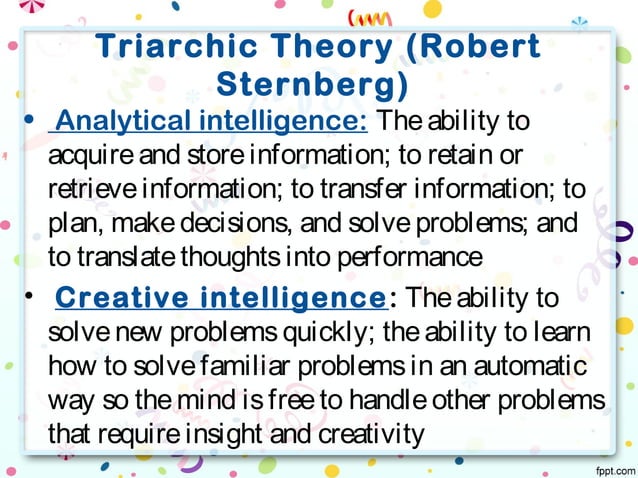 Triarchic Theory (Robert Sternberg)

• Analytical intelligence: The ability to acquire and store information; to retain or retrieve information; to transfer information; to plan, make decisions, and solve problems; and to translate thoughts into performance

• Creative intelligence: The ability to solve new problems quickly; the ability to learn how to solve familiar problems in an automatic way so the mind is free to handle other problems that require insight and creativity

fppt.com